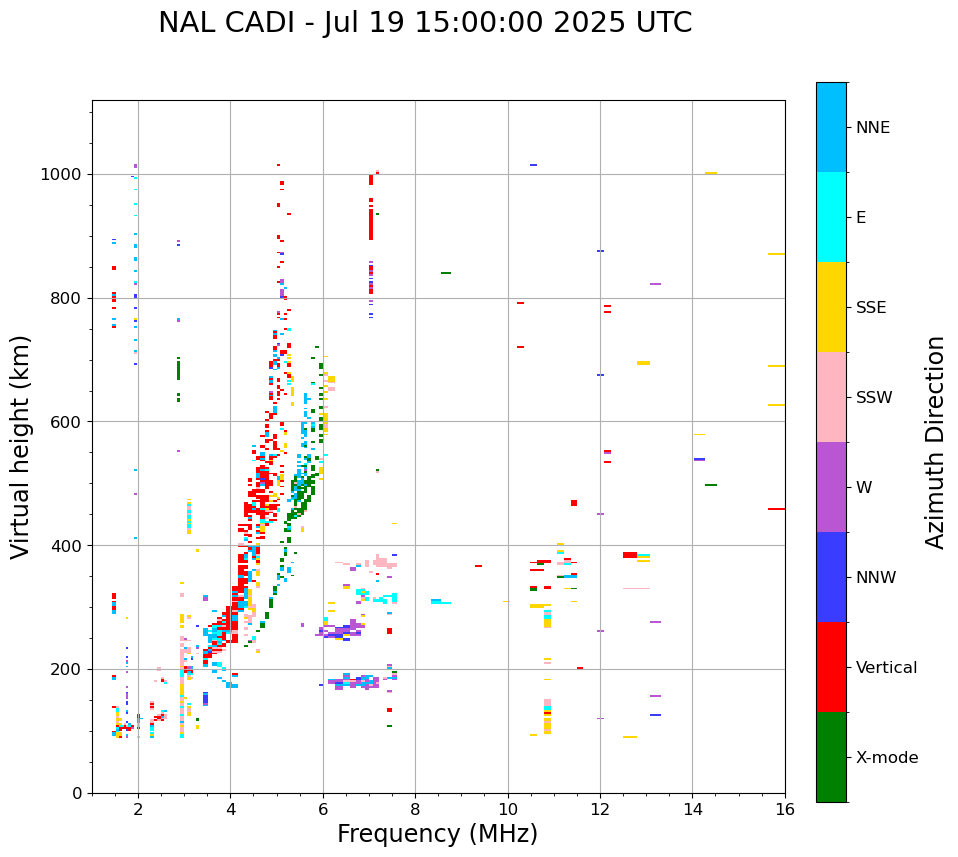 NAL CADI - Jul 19 15:00:00 2025 UTC

Virtual height (km)

1000
800
600
400
200
0

2
4
6
8
10
12
14
16

Frequency (MHz)

NNE
E
SSE
SSW
W
NNW
Vertical
X-mode

Azimuth Direction